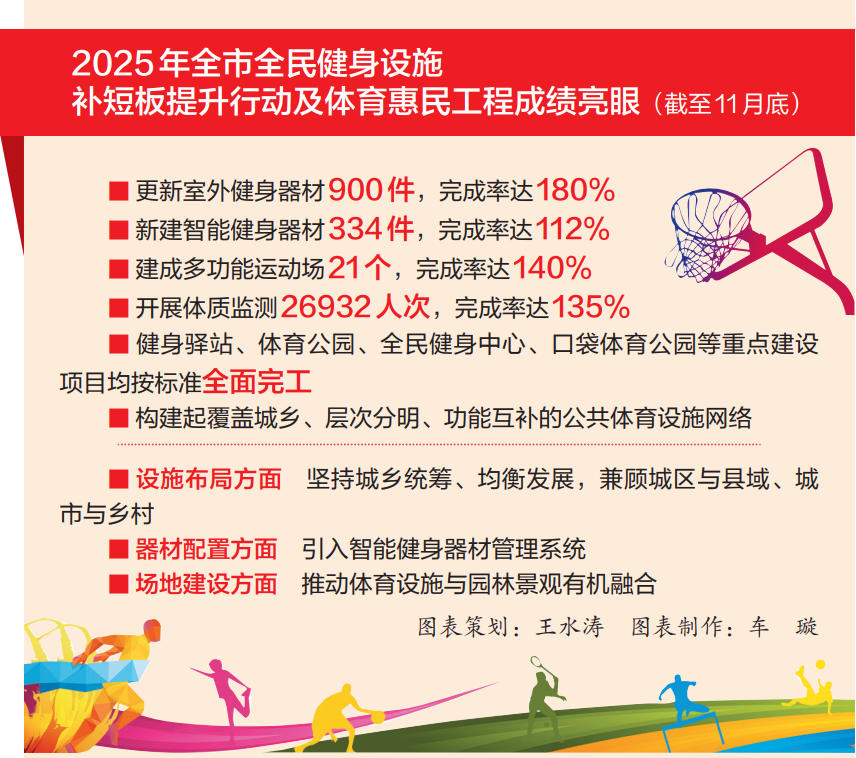 2025年全市全民健身设施
补短板提升行动及体育惠民工程成绩亮眼（截至11月底）

■ 更新室外健身器材900件，完成率达180%
■ 新建智能健身器材334件，完成率达112%
■ 建成多功能运动场21个，完成率达140%
■ 开展体质监测26932人次，完成率达135%
■ 健身驿站、体育公园、全民健身中心、口袋体育公园等重点建设项目均按标准全面完工
■ 构建起覆盖城乡、层次分明、功能互补的公共体育设施网络

■ 设施布局方面 坚持城乡统筹、均衡发展，兼顾城区与县域、城市与乡村
■ 器材配置方面 引入智能健身器材管理系统
■ 场地建设方面 推动体育设施与园林景观有机融合

图表策划：王水涛 图表制作：车 璇